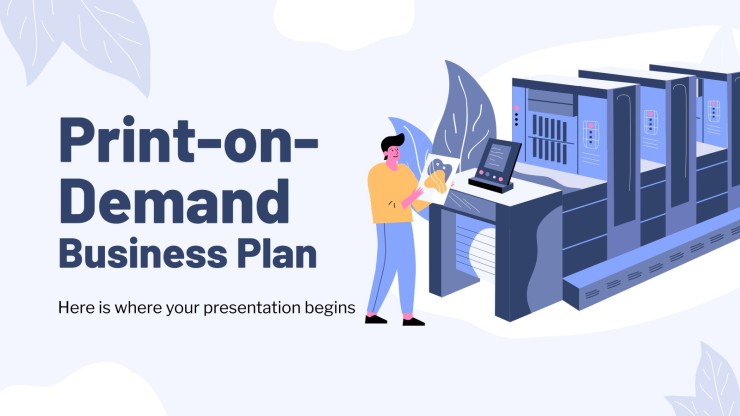 Print-on-Demand
Business Plan

Here is where your presentation begins